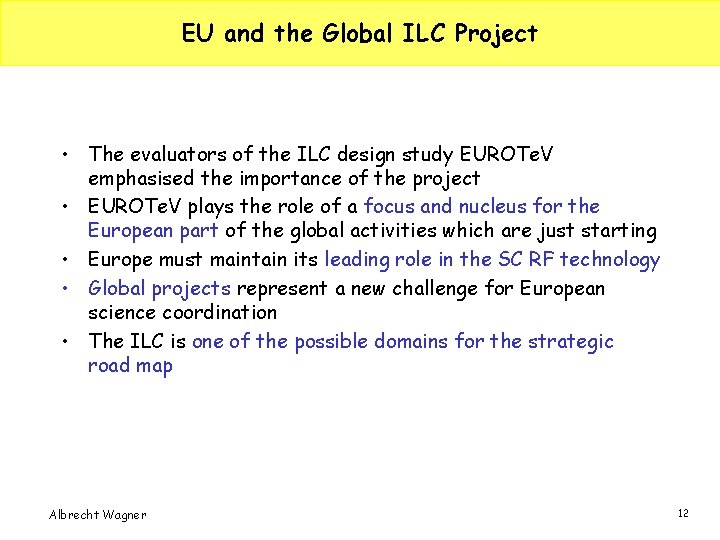 EU and the Global ILC Project

• The evaluators of the ILC design study EUROTeV emphasised the importance of the project
• EUROTeV plays the role of a focus and nucleus for the European part of the global activities which are just starting
• Europe must maintain its leading role in the SC RF technology
• Global projects represent a new challenge for European science coordination
• The ILC is one of the possible domains for the strategic road map

Albrecht Wagner

12